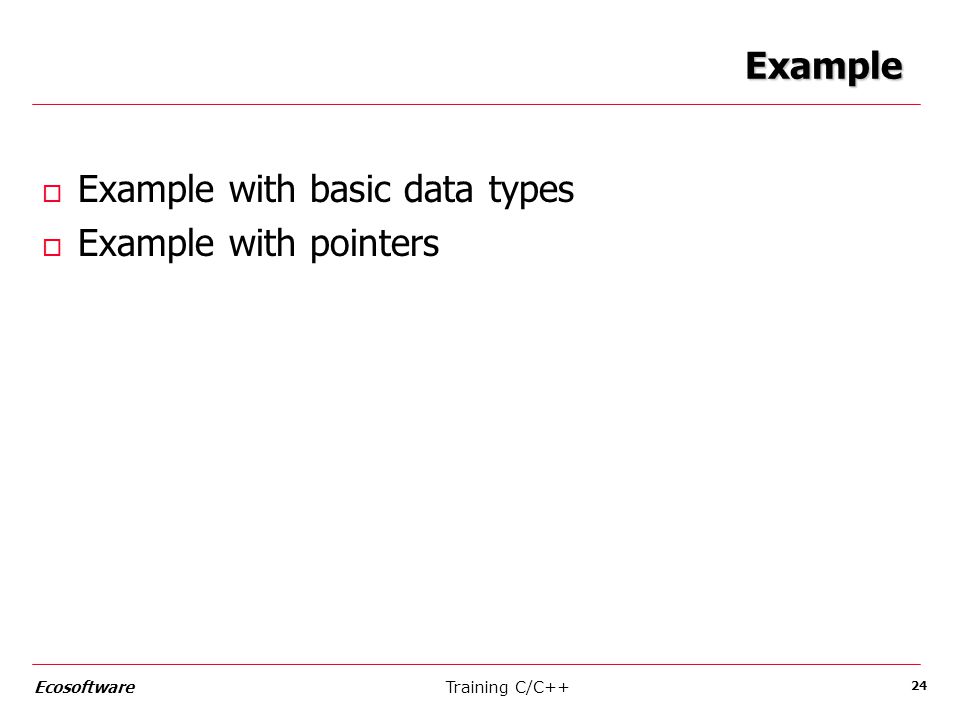 Example

□ Example with basic data types
□ Example with pointers

Ecosoftware

Training C/C++

24